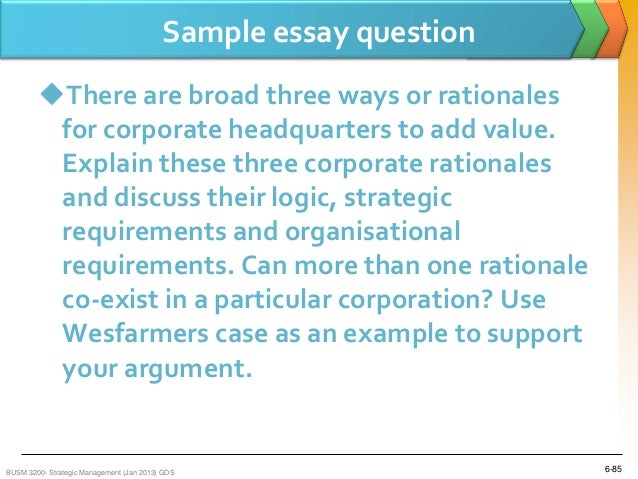 Sample essay question

◆There are broad three ways or rationales for corporate headquarters to add value. Explain these three corporate rationales and discuss their logic, strategic requirements and organisational requirements. Can more than one rationale co-exist in a particular corporation? Use Wesfarmers case as an example to support your argument.

BUSM 3200- Strategic Management (Jan 2013) GDS

6-85